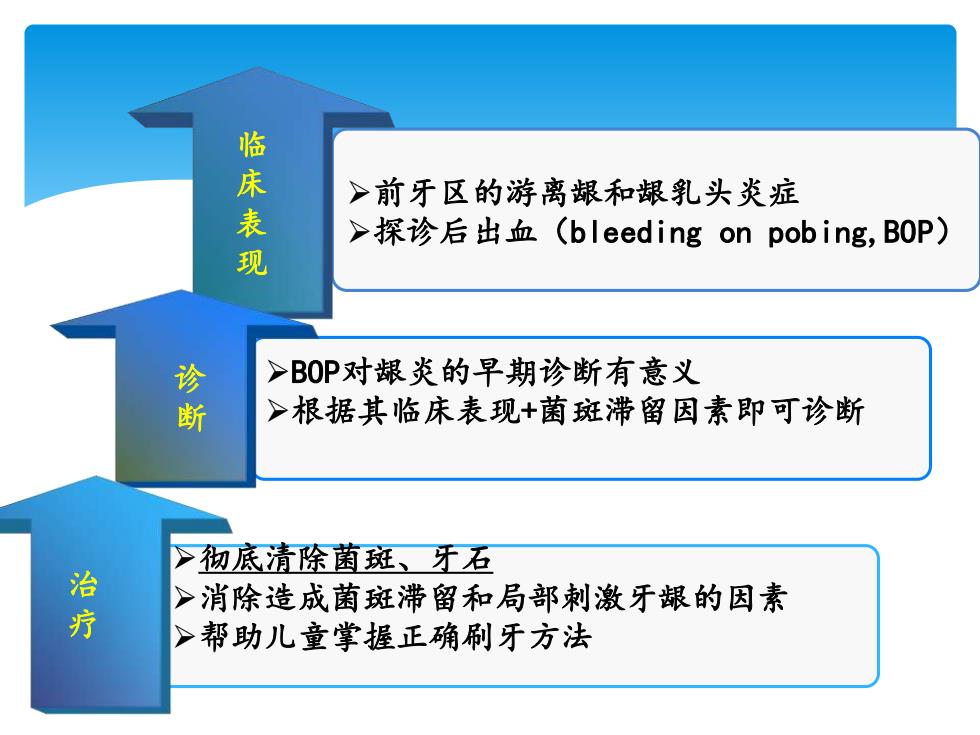 临床表现

➢前牙区的游离龈和龈乳头炎症
➢探诊后出血（bleeding on pobing,BOP）

诊断

➢BOP对龈炎的早期诊断有意义
➢根据其临床表现+菌斑滞留因素即可诊断

治疗

➢彻底清除菌斑、牙石
➢消除造成菌斑滞留和局部刺激牙龈的因素
➢帮助儿童掌握正确刷牙方法